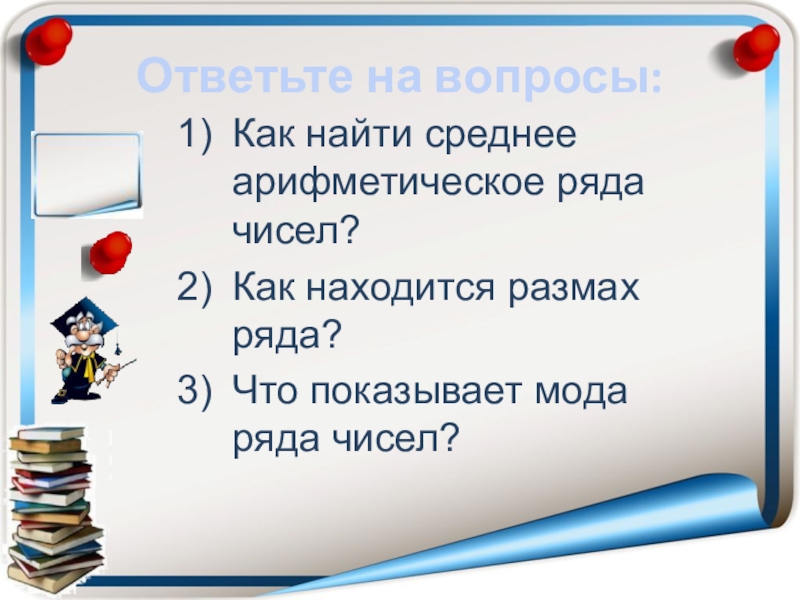 Ответьте на вопросы:

1) Как найти среднее арифметическое ряда чисел?
2) Как находится размах ряда?
3) Что показывает мода ряда чисел?